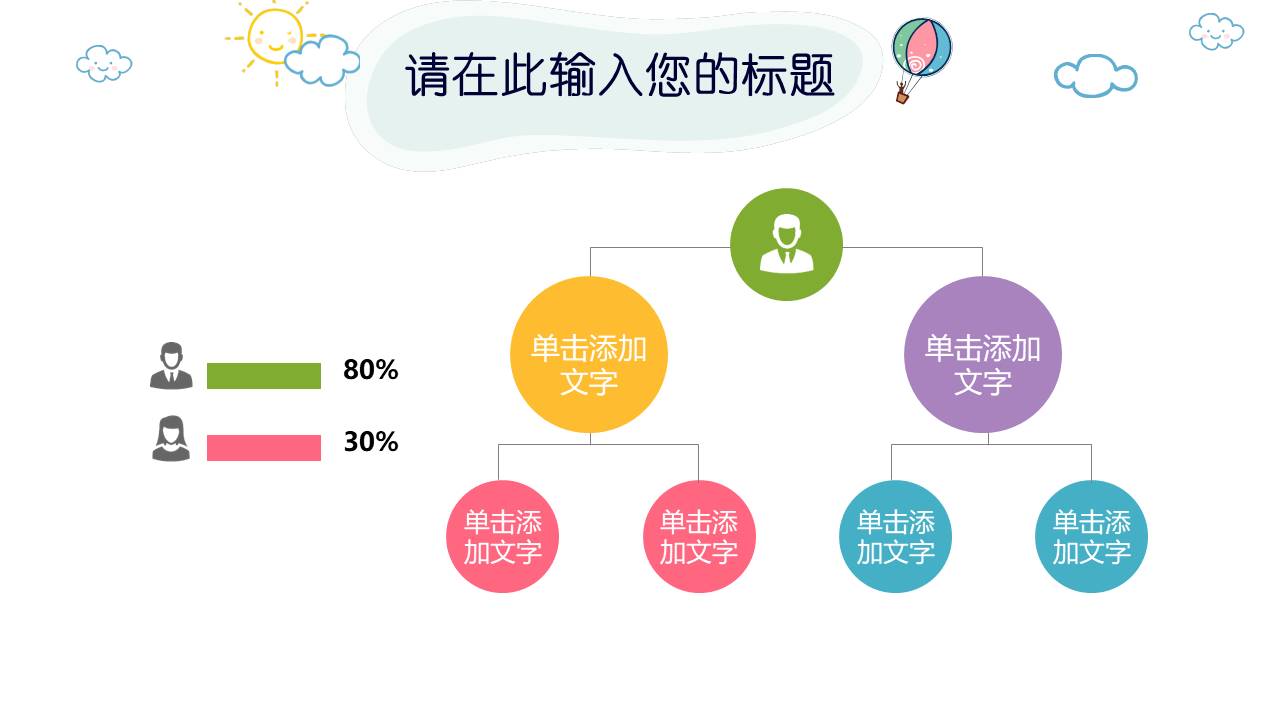 请在此输入您的标题

80%

30%

单击添加文字

单击添加文字

单击添加文字

单击添加文字

单击添加文字

单击添加文字